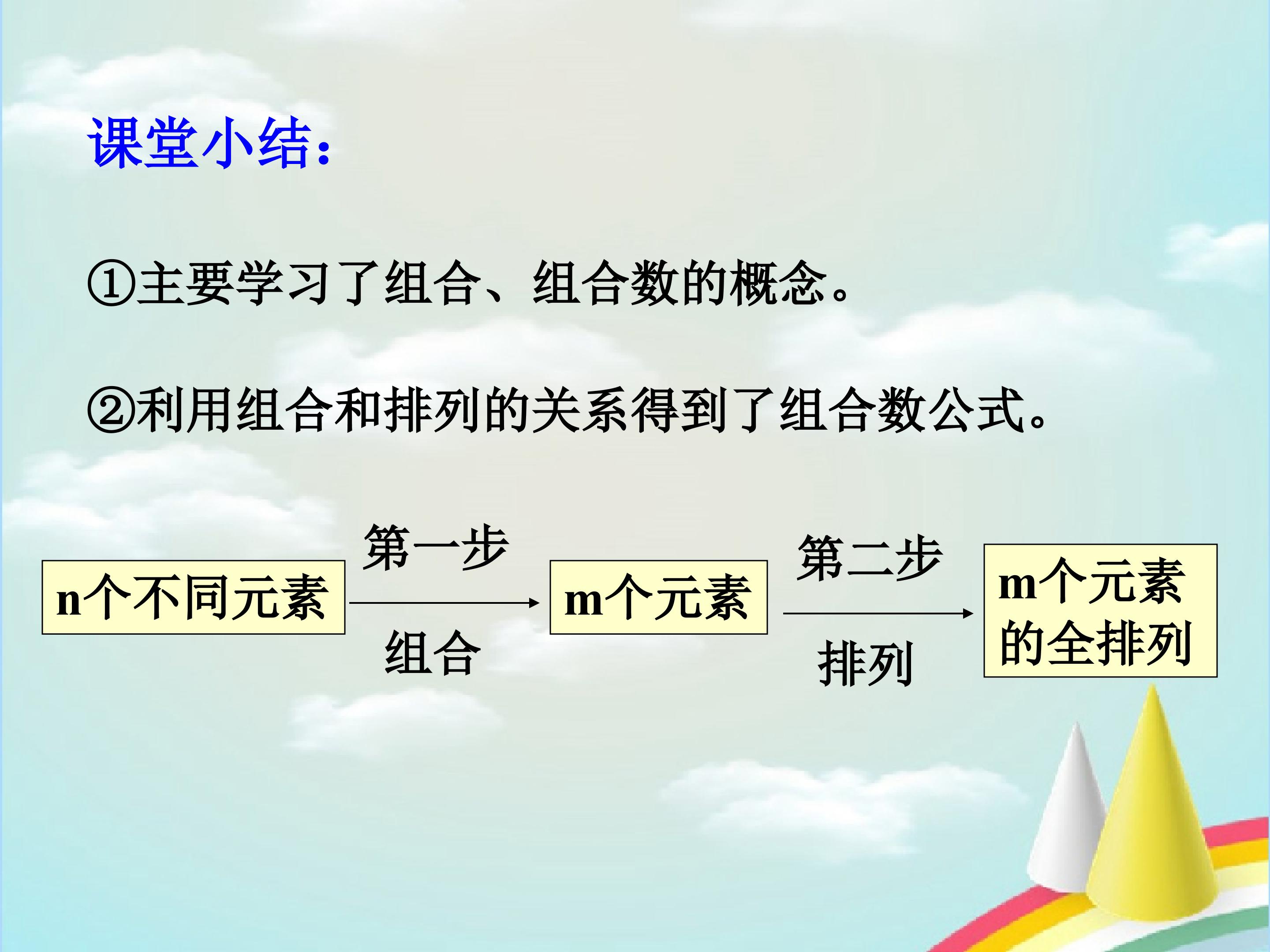 课堂小结:

①主要学习了组合、组合数的概念。

②利用组合和排列的关系得到了组合数公式。

n个不同元素

第一步

组合

m个元素

第二步

排列

m个元素的全排列